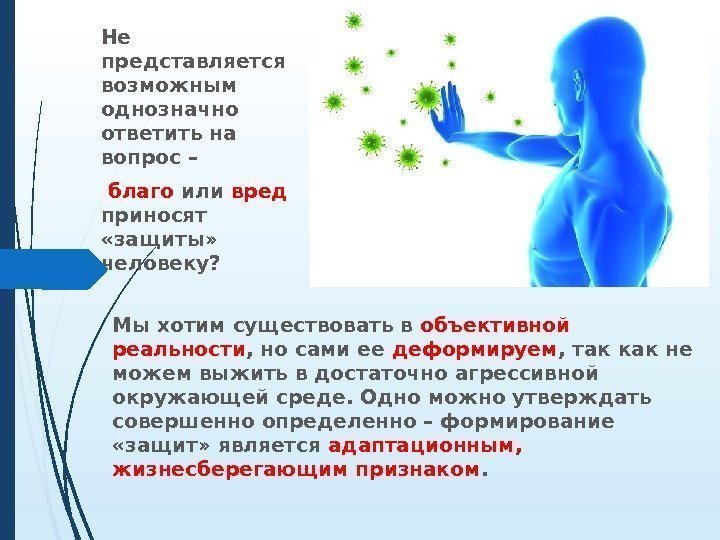 Не представляется возможным однозначно ответить на вопрос –

благо или вред приносят «защиты» человеку?

Мы хотим существовать в объективной реальности, но сами ее деформируем, так как не можем выжить в достаточно агрессивной окружающей среде. Одно можно утверждать совершенно определенно – формирование «защит» является адаптационным, жизнесберегающим признаком.